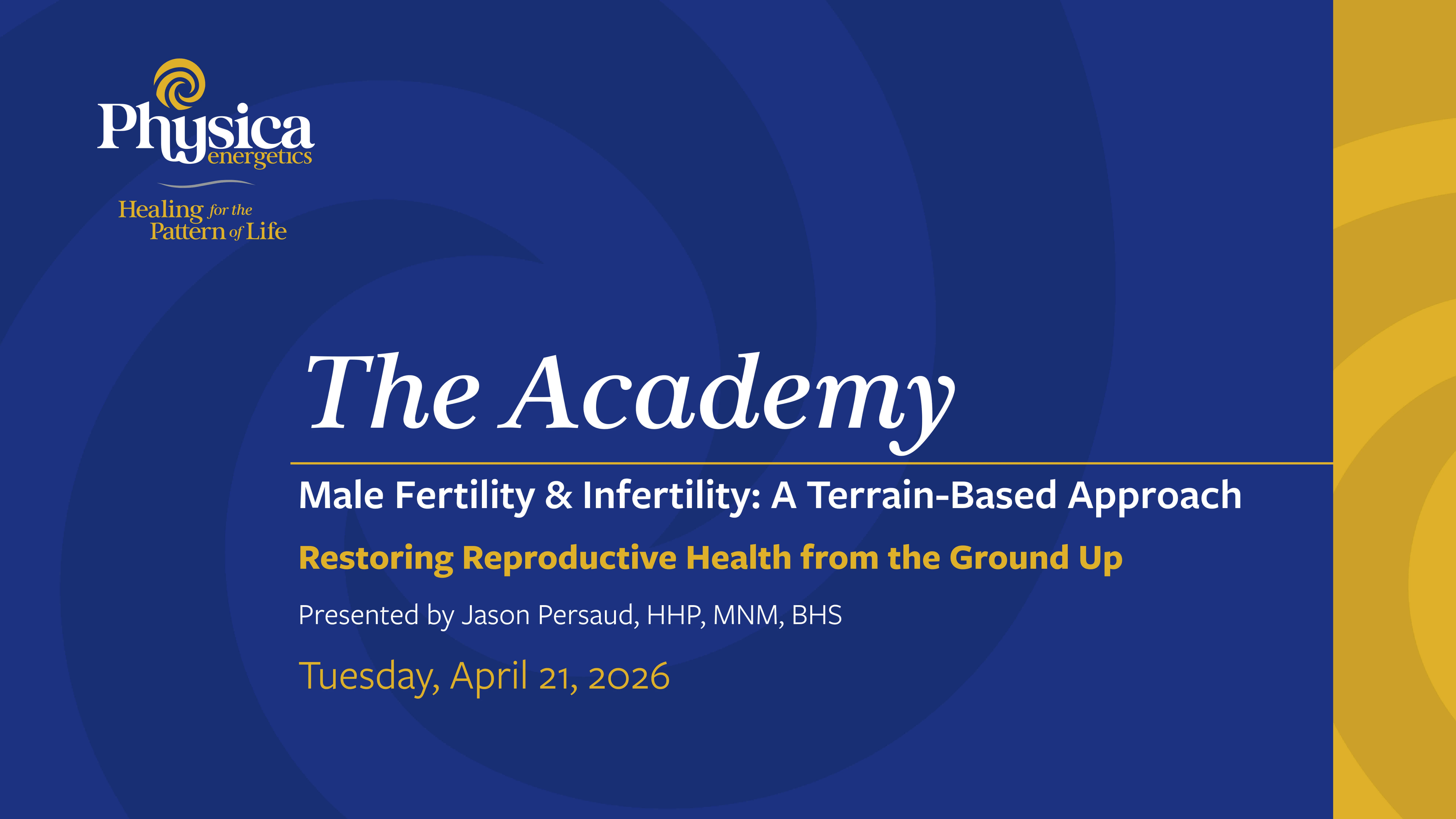 Physica energetics

Healing for the Pattern of Life

The Academy

Male Fertility & Infertility: A Terrain-Based Approach

Restoring Reproductive Health from the Ground Up

Presented by Jason Persaud, HHP, MNM, BHS

Tuesday, April 21, 2026